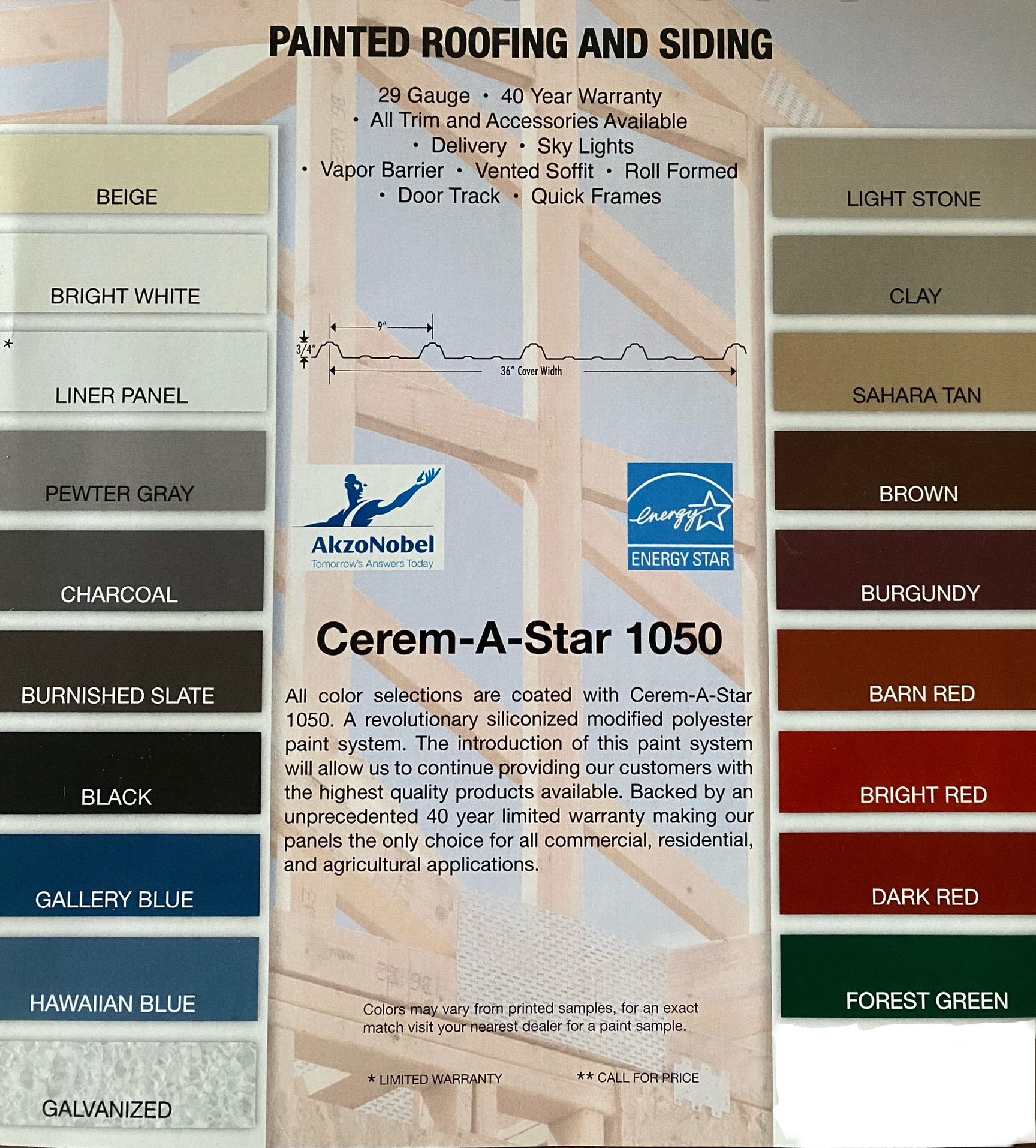 PAINTED ROOFING AND SIDING

29 Gauge • 40 Year Warranty
• All Trim and Accessories Available
• Delivery • Sky Lights
• Vapor Barrier • Vented Soffit • Roll Formed
• Door Track • Quick Frames

BEIGE

BRIGHT WHITE

*

LINER PANEL

PEWTER GRAY

CHARCOAL

BURNISHED SLATE

BLACK

GALLERY BLUE

HAWAIIAN BLUE

GALVANIZED

9"
3/4"
36" Cover Width

AkzoNobel
Tomorrow's Answers Today

energy
ENERGY STAR

Cerem-A-Star 1050

All color selections are coated with Cerem-A-Star 1050. A revolutionary siliconized modified polyester paint system. The introduction of this paint system will allow us to continue providing our customers with the highest quality products available. Backed by an unprecedented 40 year limited warranty making our panels the only choice for all commercial, residential, and agricultural applications.

Colors may vary from printed samples, for an exact match visit your nearest dealer for a paint sample.

* LIMITED WARRANTY

** CALL FOR PRICE

LIGHT STONE

CLAY

SAHARA TAN

BROWN

BURGUNDY

BARN RED

BRIGHT RED

DARK RED

FOREST GREEN